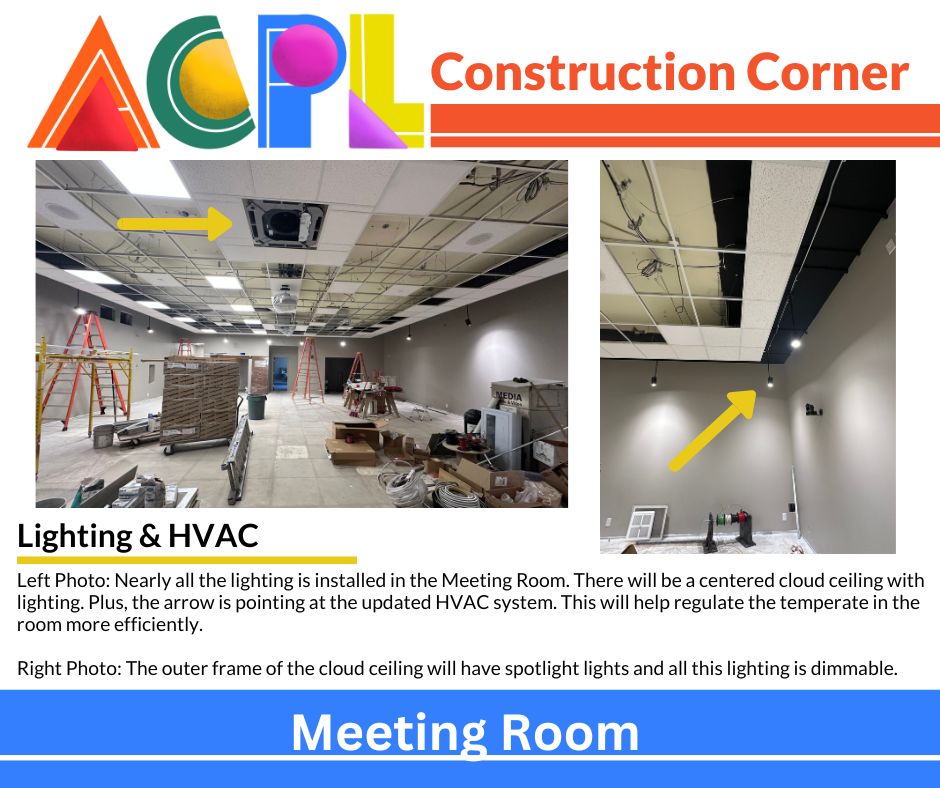 ACPL

Construction Corner

MEDIA

Lighting & HVAC

Left Photo: Nearly all the lighting is installed in the Meeting Room. There will be a centered cloud ceiling with lighting. Plus, the arrow is pointing at the updated HVAC system. This will help regulate the temperate in the room more efficiently.

Right Photo: The outer frame of the cloud ceiling will have spotlight lights and all this lighting is dimmable.

Meeting Room